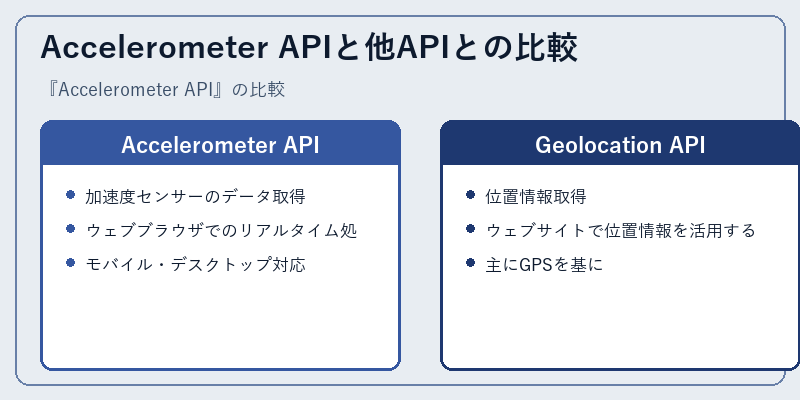 Accelerometer APIと他APIとの比較

『Accelerometer API』の比較

Accelerometer API

- 加速度センサーのデータ取得
- ウェブブラウザでのリアルタイム処
- モバイル・デスクトップ対応

Geolocation API

- 位置情報取得
- ウェブサイトで位置情報を活用する
- 主にGPSを基に